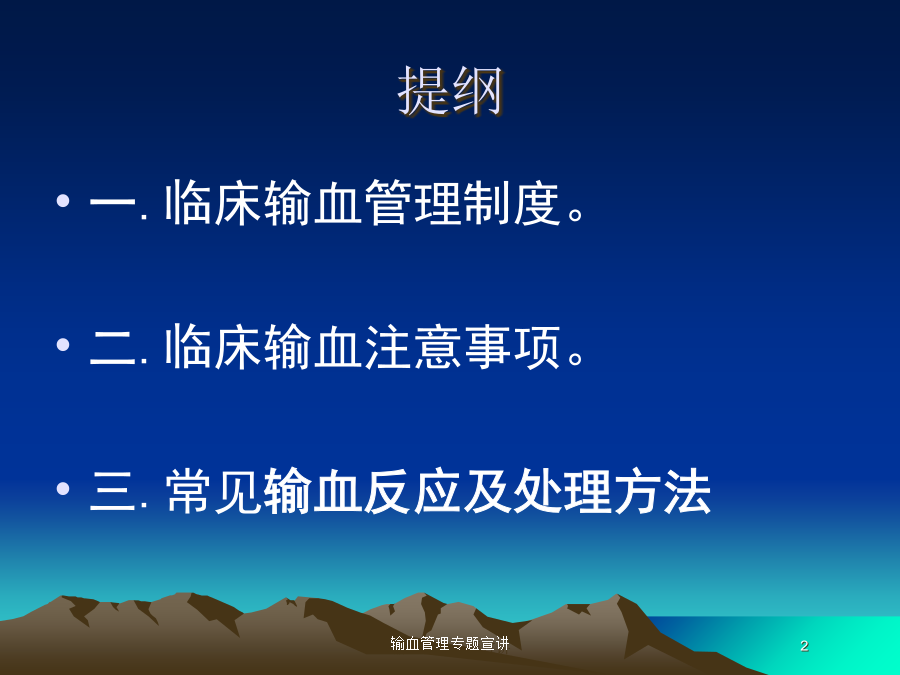 提纲

• 一. 临床输血管理制度。

• 二. 临床输血注意事项。

• 三. 常见输血反应及处理方法

输血管理专题宣讲

2